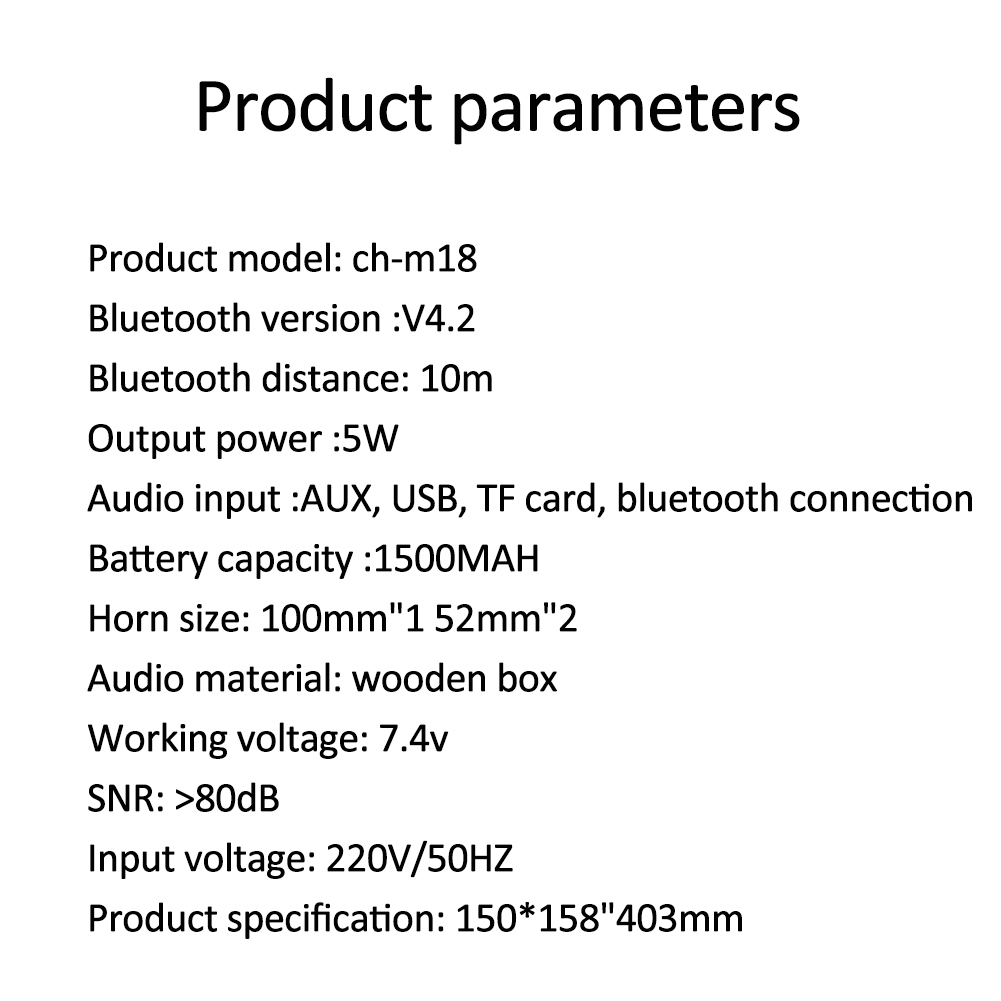 Product parameters

Product model: ch-m18
Bluetooth version :V4.2
Bluetooth distance: 10m
Output power :5W
Audio input :AUX, USB, TF card, bluetooth connection
Battery capacity :1500MAH
Horn size: 100mm"1 52mm"2
Audio material: wooden box
Working voltage: 7.4v
SNR: >80dB
Input voltage: 220V/50HZ
Product specification: 150*158"403mm